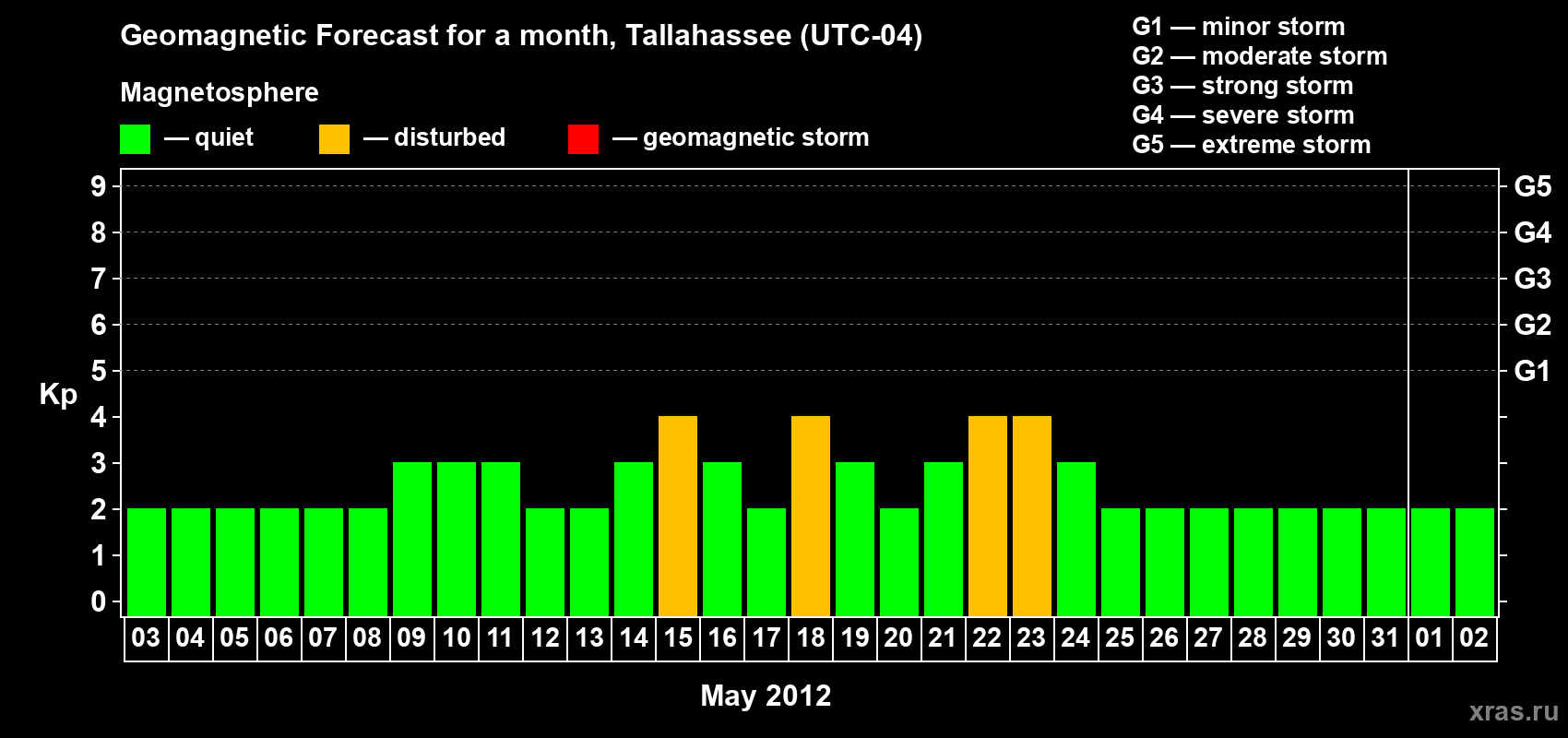 Geomagnetic Forecast for a month, Tallahassee (UTC-04)

Magnetosphere

— quiet — disturbed — geomagnetic storm

G1 — minor storm
G2 — moderate storm
G3 — strong storm
G4 — severe storm
G5 — extreme storm

Kp

9 8 7 6 5 4 3 2 1 0

G5 G4 G3 G2 G1

03 04 05 06 07 08 09 10 11 12 13 14 15 16 17 18 19 20 21 22 23 24 25 26 27 28 29 30 31 01 02

May 2012

xras.ru